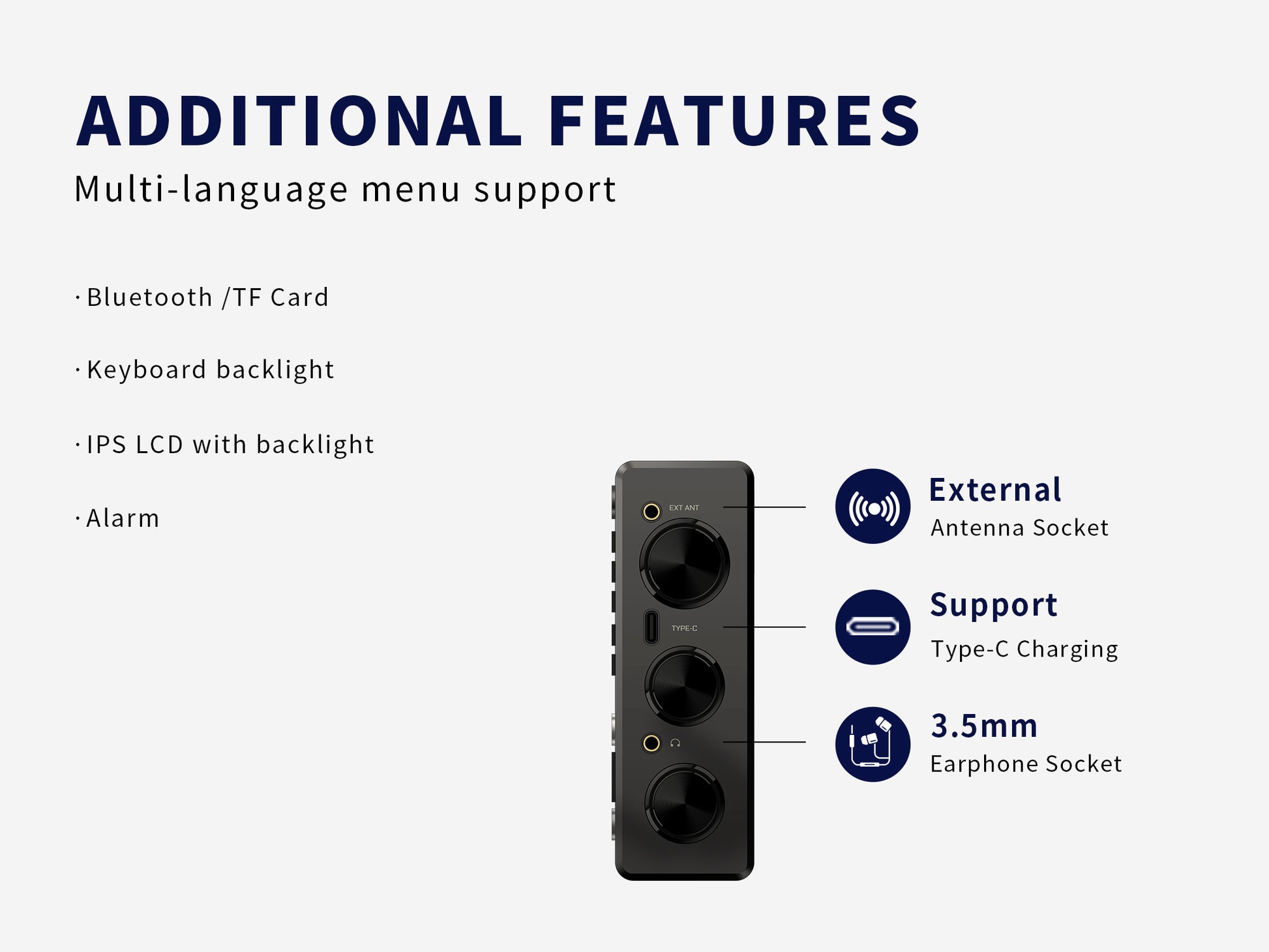 ADDITIONAL FEATURES
Multi-language menu support

· Bluetooth /TF Card

· Keyboard backlight

· IPS LCD with backlight

· Alarm

EXT ANT

TYPE-C

External
Antenna Socket

Support
Type-C Charging

3.5mm
Earphone Socket